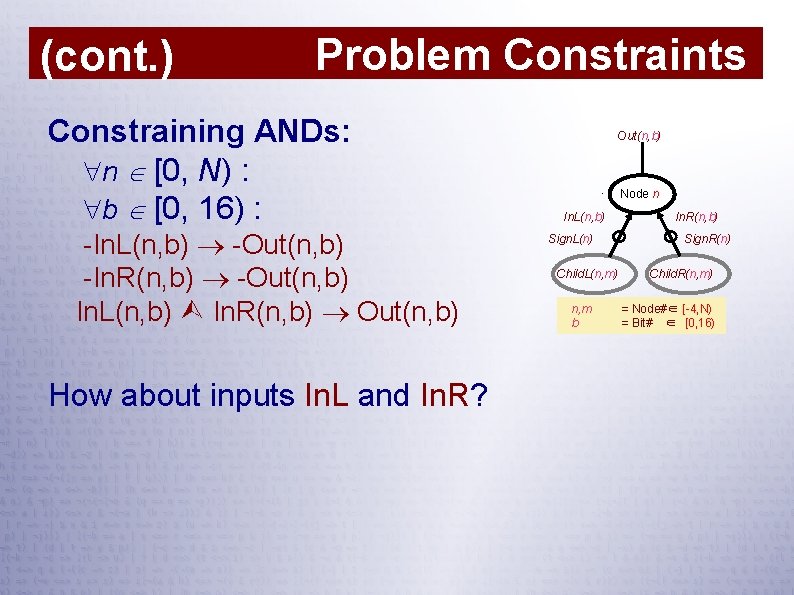 (cont.) Problem Constraints

Constraining ANDs:

$\forall n \in [0, N)$ :

$\forall b \in [0, 16)$ :

-InL(n,b) $\rightarrow$ -Out(n,b)

-InR(n,b) $\rightarrow$ -Out(n,b)

InL(n,b) $\wedge$ InR(n,b) $\rightarrow$ Out(n,b)

How about inputs InL and InR?

Out(n,b)

Node n

InL(n,b)

InR(n,b)

SignL(n)

SignR(n)

ChildL(n,m)

ChildR(n,m)

n,m = Node# $\in$ [-4,N)
b = Bit# $\in$ [0,16)